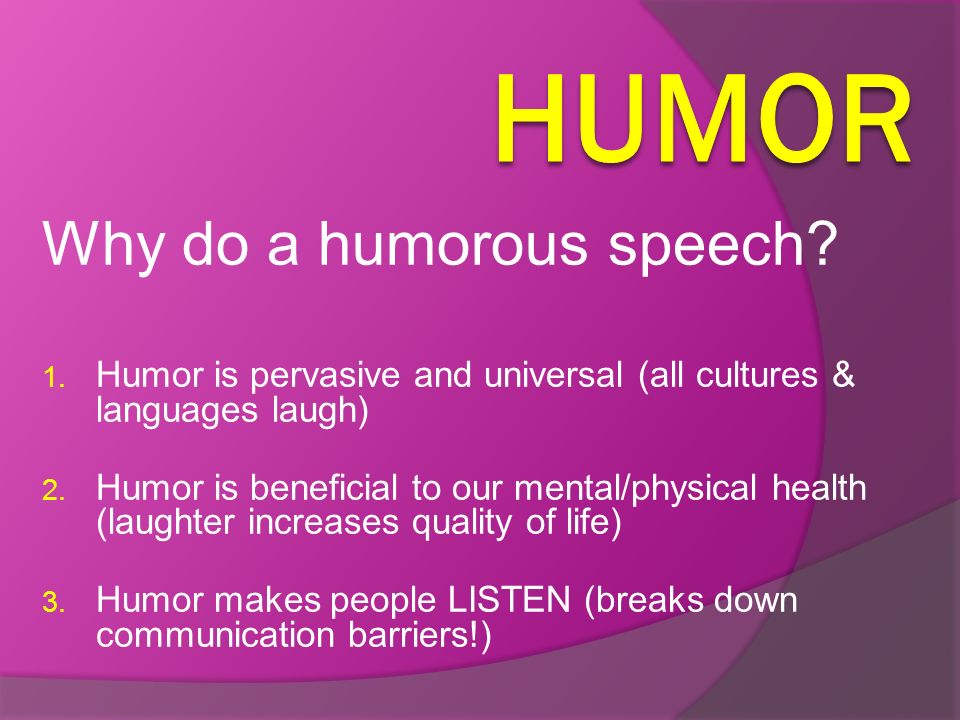 HUMOR

Why do a humorous speech?

1. Humor is pervasive and universal (all cultures & languages laugh)

2. Humor is beneficial to our mental/physical health (laughter increases quality of life)

3. Humor makes people LISTEN (breaks down communication barriers!)